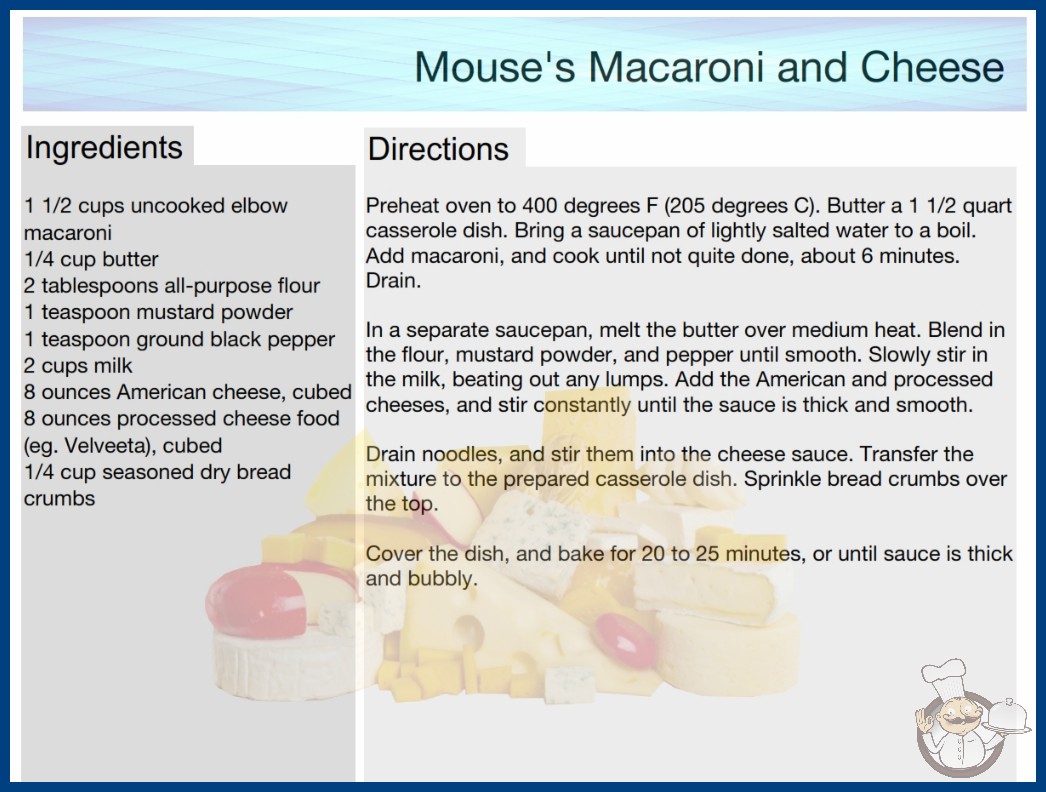 Mouse's Macaroni and Cheese

Ingredients

1 1/2 cups uncooked elbow macaroni
1/4 cup butter
2 tablespoons all-purpose flour
1 teaspoon mustard powder
1 teaspoon ground black pepper
2 cups milk
8 ounces American cheese, cubed
8 ounces processed cheese food (eg. Velveeta), cubed
1/4 cup seasoned dry bread crumbs

Directions

Preheat oven to 400 degrees F (205 degrees C). Butter a 1 1/2 quart casserole dish. Bring a saucepan of lightly salted water to a boil. Add macaroni, and cook until not quite done, about 6 minutes. Drain.

In a separate saucepan, melt the butter over medium heat. Blend in the flour, mustard powder, and pepper until smooth. Slowly stir in the milk, beating out any lumps. Add the American and processed cheeses, and stir constantly until the sauce is thick and smooth.

Drain noodles, and stir them into the cheese sauce. Transfer the mixture to the prepared casserole dish. Sprinkle bread crumbs over the top.

Cover the dish, and bake for 20 to 25 minutes, or until sauce is thick and bubbly.